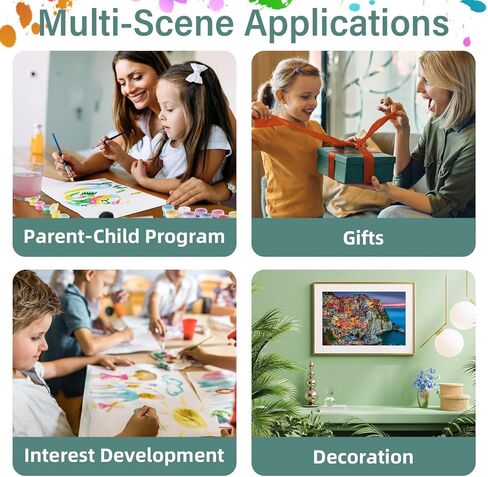 Multi-Scene Applications

Parent-Child Program

Gifts

Interest Development

Decoration